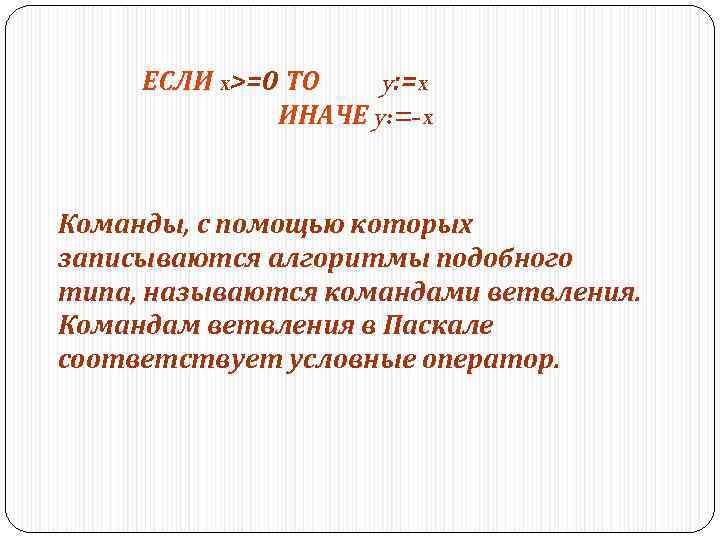 ЕСЛИ x>=0 ТО y:=x
ИНАЧЕ y:=-x

Команды, с помощью которых записываются алгоритмы подобного типа, называются командами ветвления. Командам ветвления в Паскале соответствует условные оператор.